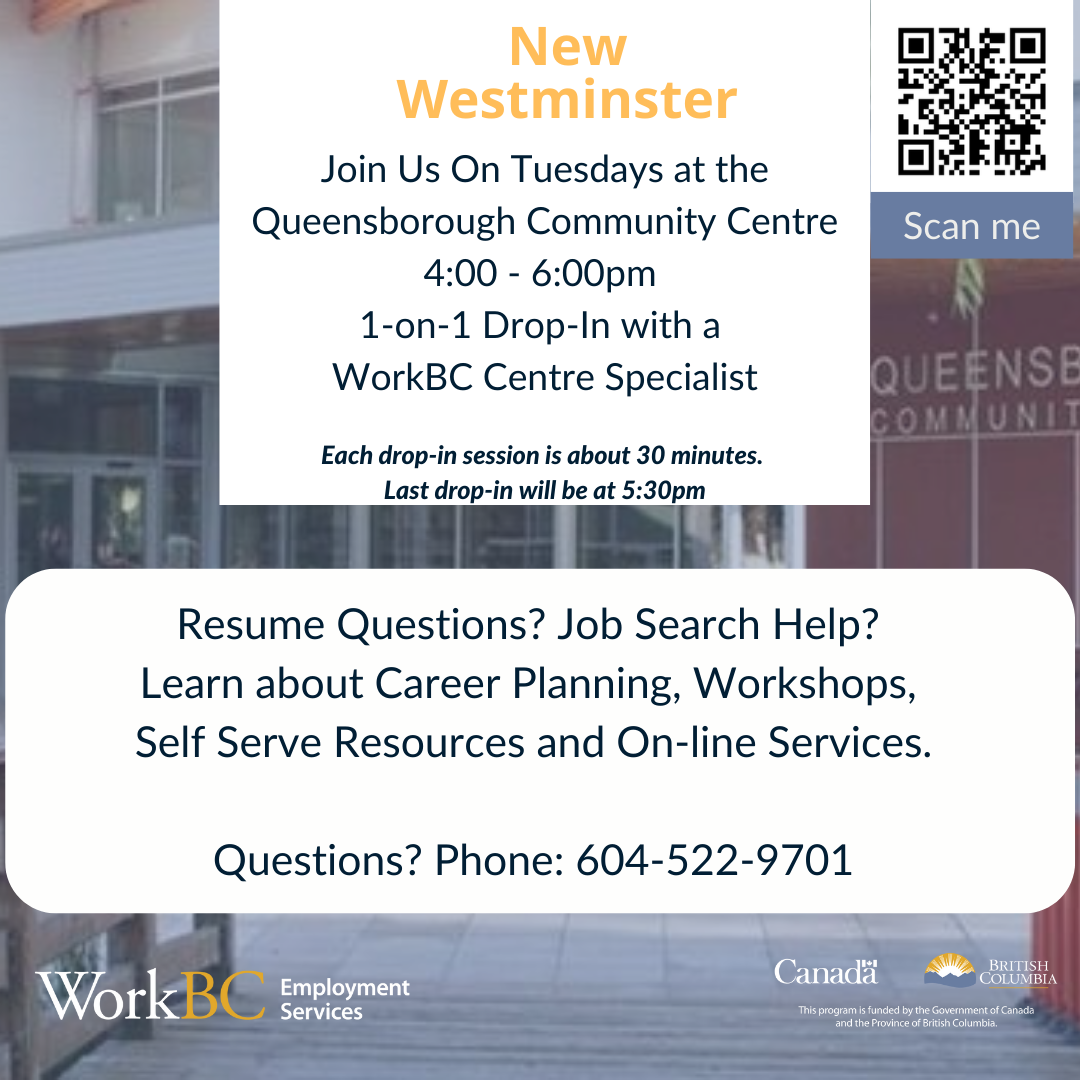 New Westminster

Join Us On Tuesdays at the Queensborough Community Centre
4:00 - 6:00pm
1-on-1 Drop-In with a WorkBC Centre Specialist

Each drop-in session is about 30 minutes.
Last drop-in will be at 5:30pm

Scan me

QUEENSB
COMMUNIT

Resume Questions? Job Search Help?
Learn about Career Planning, Workshops, Self Serve Resources and On-line Services.

Questions? Phone: 604-522-9701

WorkBC Employment Services

Canada

BRITISH COLUMBIA

This program is funded by the Government of Canada and the Province of British Columbia.